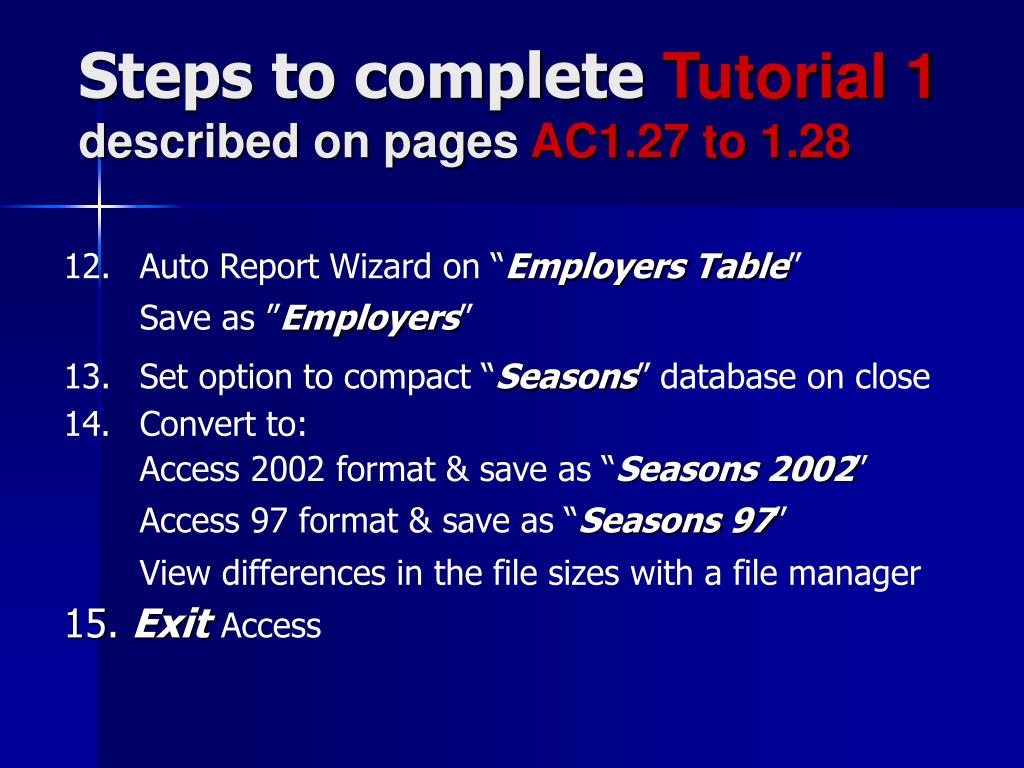 Steps to complete Tutorial 1
described on pages AC1.27 to 1.28

12. Auto Report Wizard on “Employers Table”
Save as ”Employers”

13. Set option to compact “Seasons” database on close

14. Convert to:
Access 2002 format & save as “Seasons 2002”
Access 97 format & save as “Seasons 97”
View differences in the file sizes with a file manager

15. Exit Access